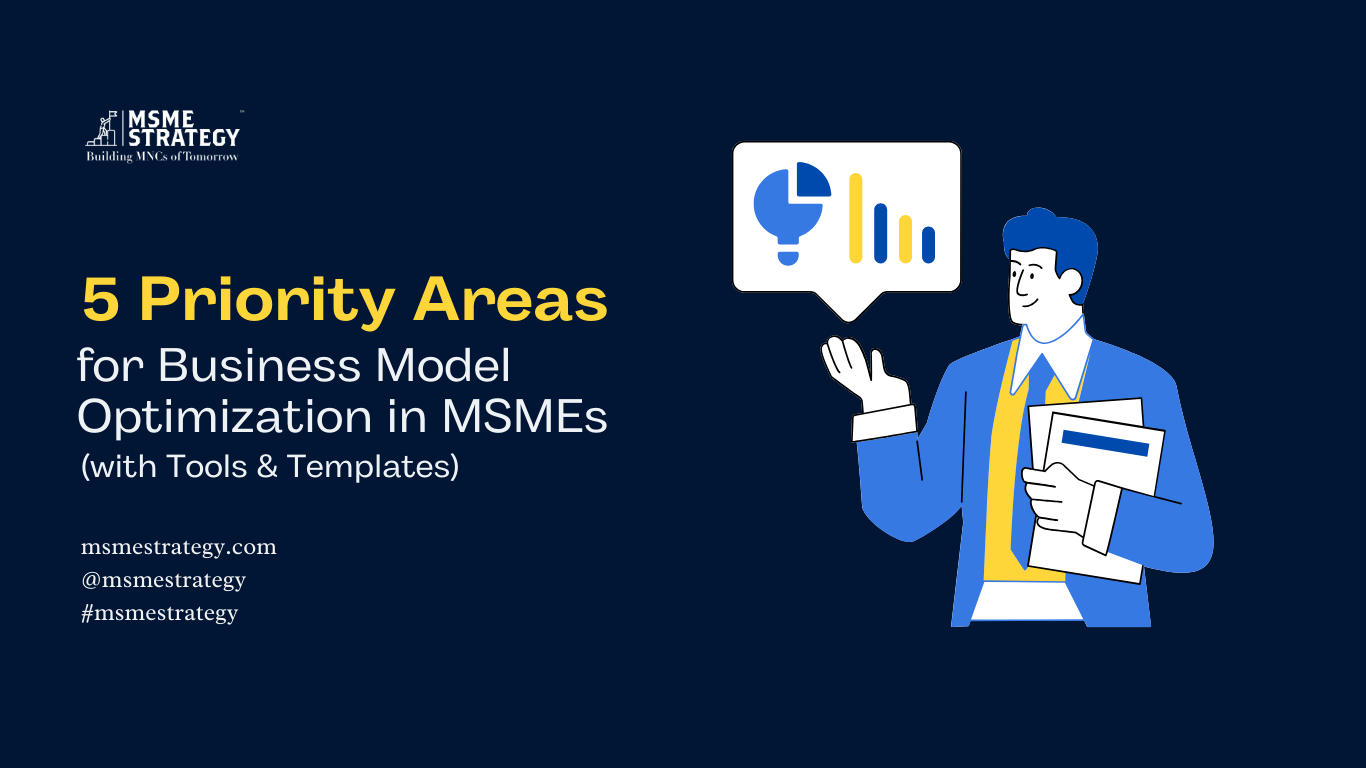 MSME STRATEGY™
Building MNCs of Tomorrow

5 Priority Areas
for Business Model Optimization in MSMEs
(with Tools & Templates)

msmestrategy.com
@msmestrategy
#msmestrategy